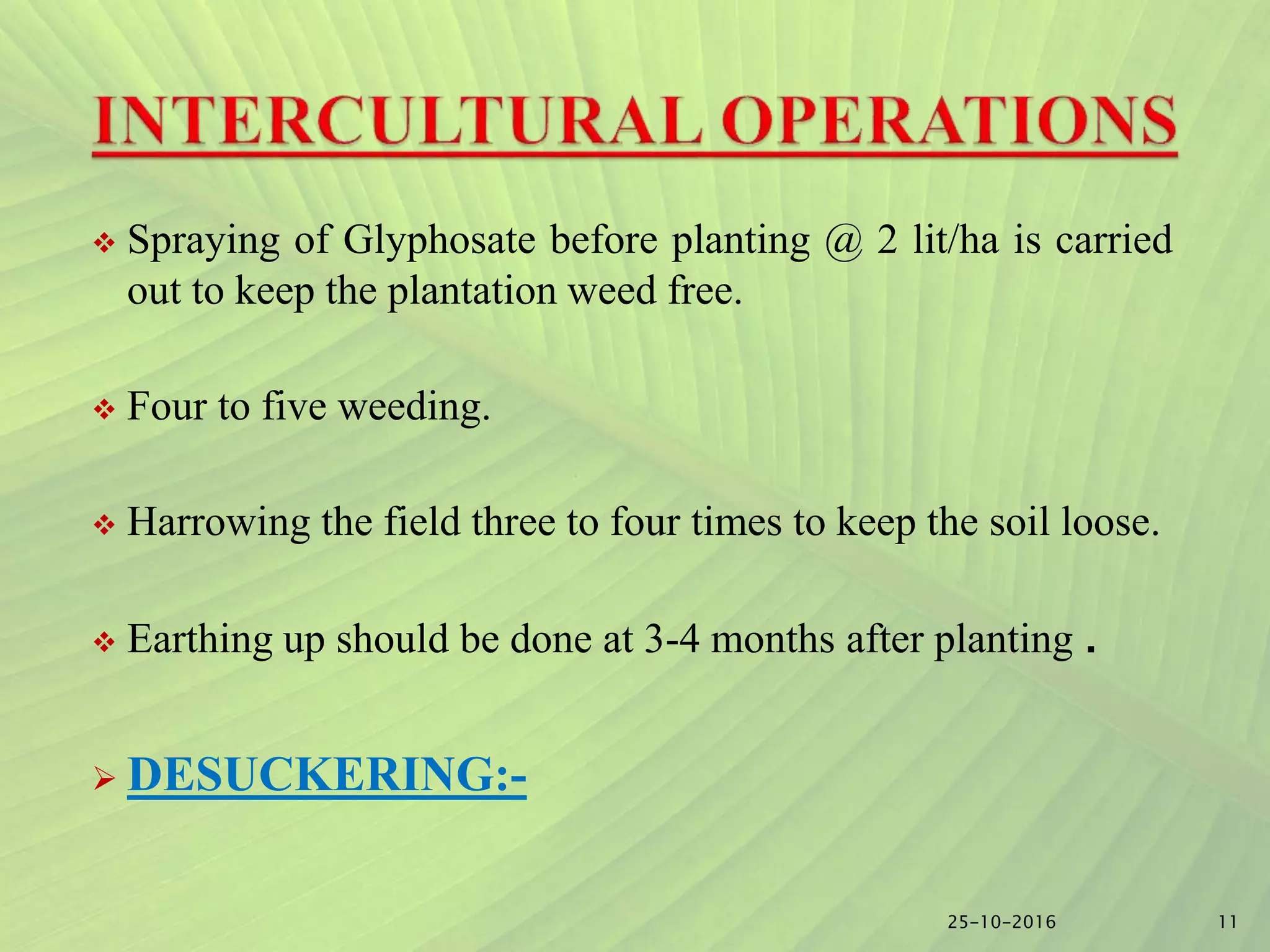 INTERCULTURAL OPERATIONS

❖ Spraying of Glyphosate before planting @ 2 lit/ha is carried out to keep the plantation weed free.

❖ Four to five weeding.

❖ Harrowing the field three to four times to keep the soil loose.

❖ Earthing up should be done at 3-4 months after planting .

➢ DESUCKERING:-

25-10-2016

11